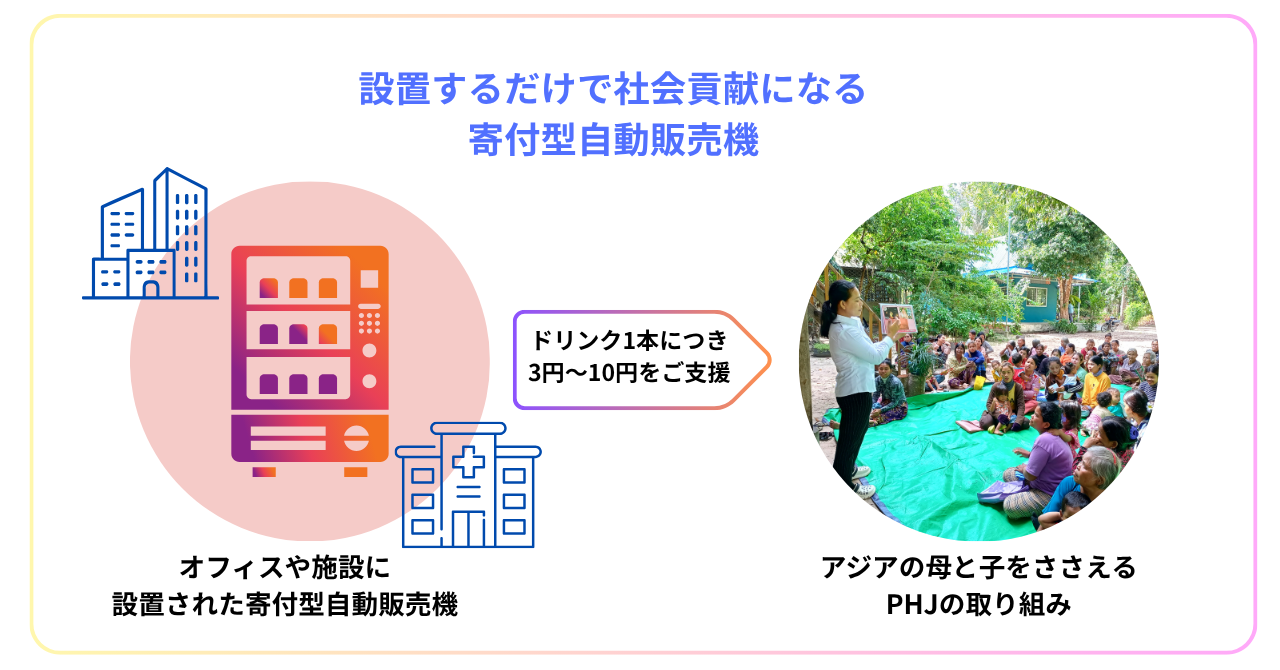 設置するだけで社会貢献になる
寄付型自動販売機

ドリンク1本につき
3円〜10円をご支援

オフィスや施設に
設置された寄付型自動販売機

アジアの母と子をささえる
PHJの取り組み